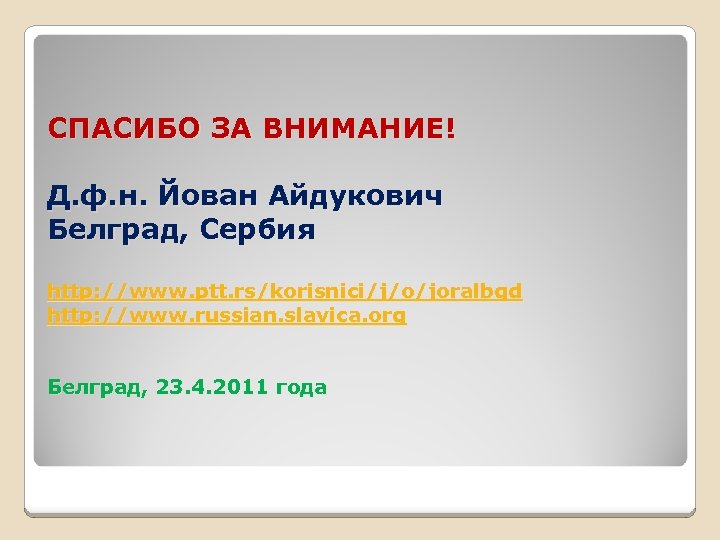 СПАСИБО ЗА ВНИМАНИЕ!

Д.ф.н. Йован Айдукович
Белград, Сербия

http://www.ptt.rs/korisnici/j/o/joralbgd
http://www.russian.slavica.org

Белград, 23.4.2011 года